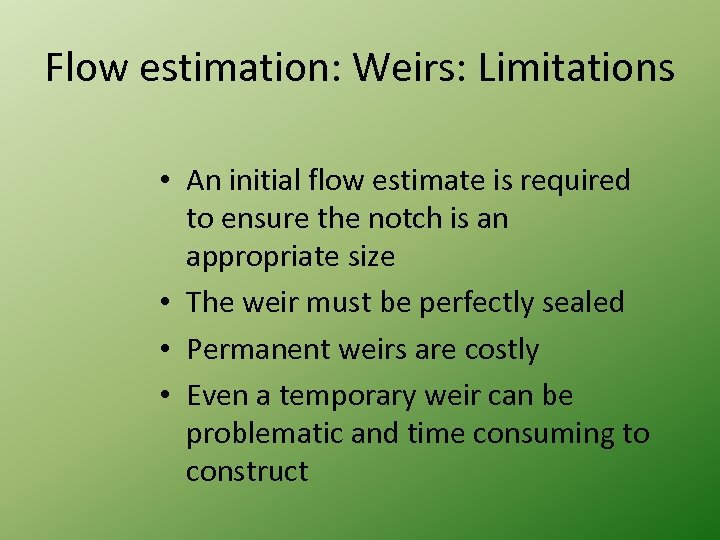 Flow estimation: Weirs: Limitations

• An initial flow estimate is required to ensure the notch is an appropriate size
• The weir must be perfectly sealed
• Permanent weirs are costly
• Even a temporary weir can be problematic and time consuming to construct